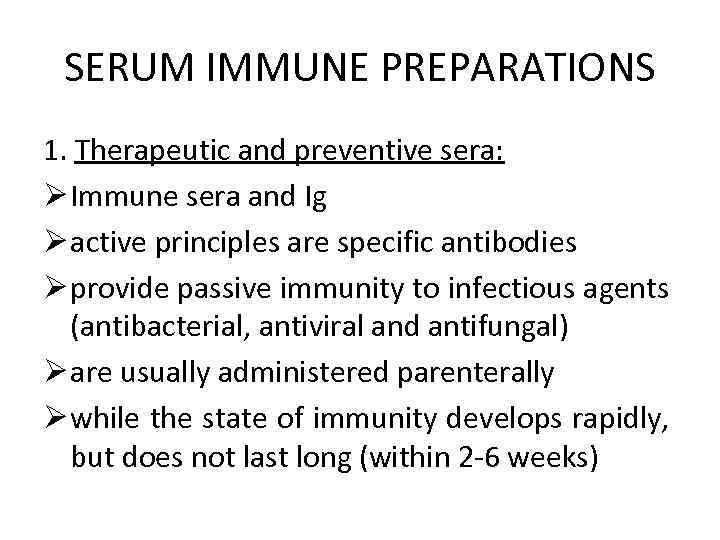 SERUM IMMUNE PREPARATIONS

1. Therapeutic and preventive sera:

➢ Immune sera and Ig

➢ active principles are specific antibodies

➢ provide passive immunity to infectious agents (antibacterial, antiviral and antifungal)

➢ are usually administered parenterally

➢ while the state of immunity develops rapidly, but does not last long (within 2-6 weeks)